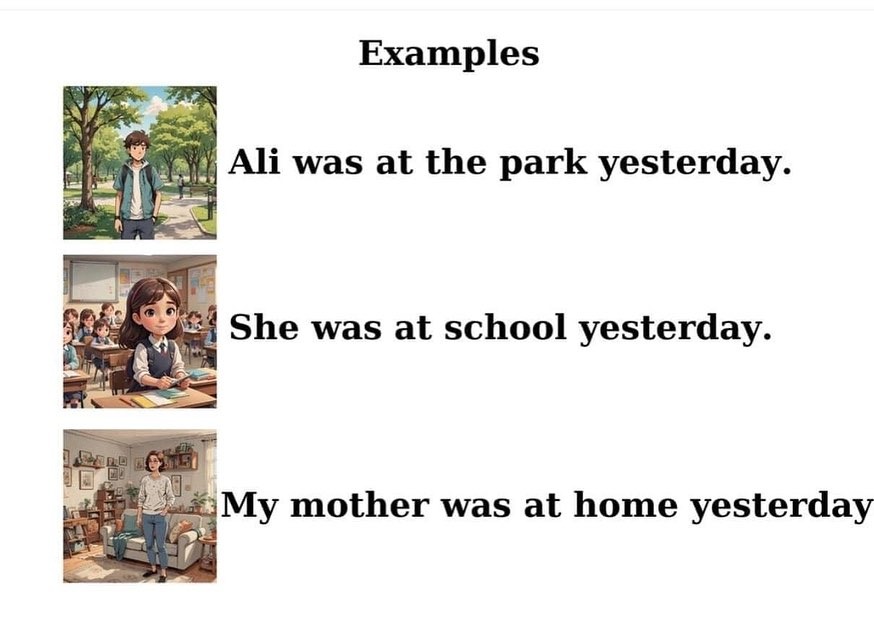 Examples

Ali was at the park yesterday.

She was at school yesterday.

My mother was at home yesterday